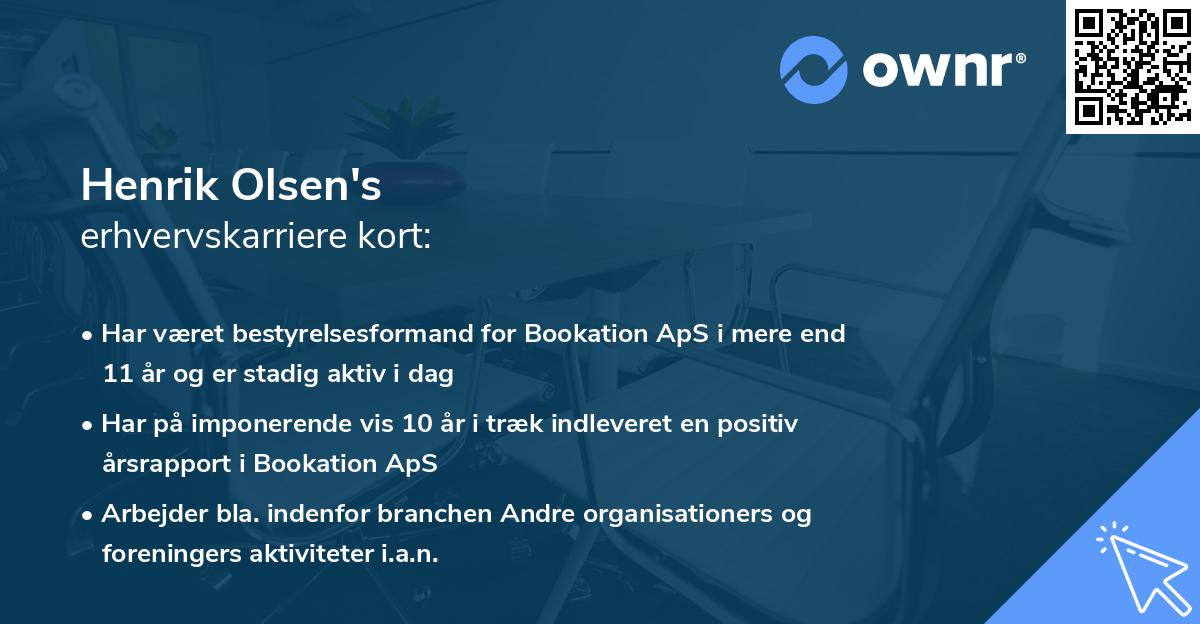 ownr®

Henrik Olsen's
erhvervskarriere kort:

• Har været bestyrelsesformand for Bookation ApS i mere end 11 år og er stadig aktiv i dag

• Har på imponerende vis 10 år i træk indleveret en positiv årsrapport i Bookation ApS

• Arbejder bla. indenfor branchen Andre organisationers og foreningers aktiviteter i.a.n.